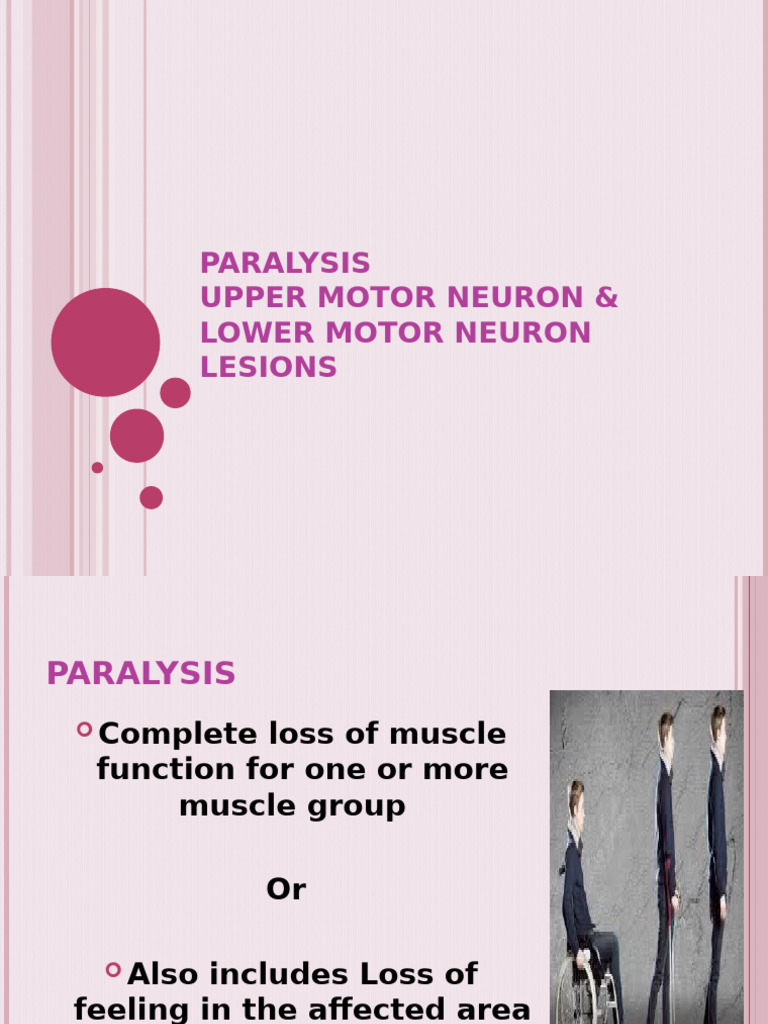 PARALYSIS
UPPER MOTOR NEURON &
LOWER MOTOR NEURON
LESIONS

PARALYSIS

Complete loss of muscle function for one or more muscle group

Or

Also includes Loss of feeling in the affected area